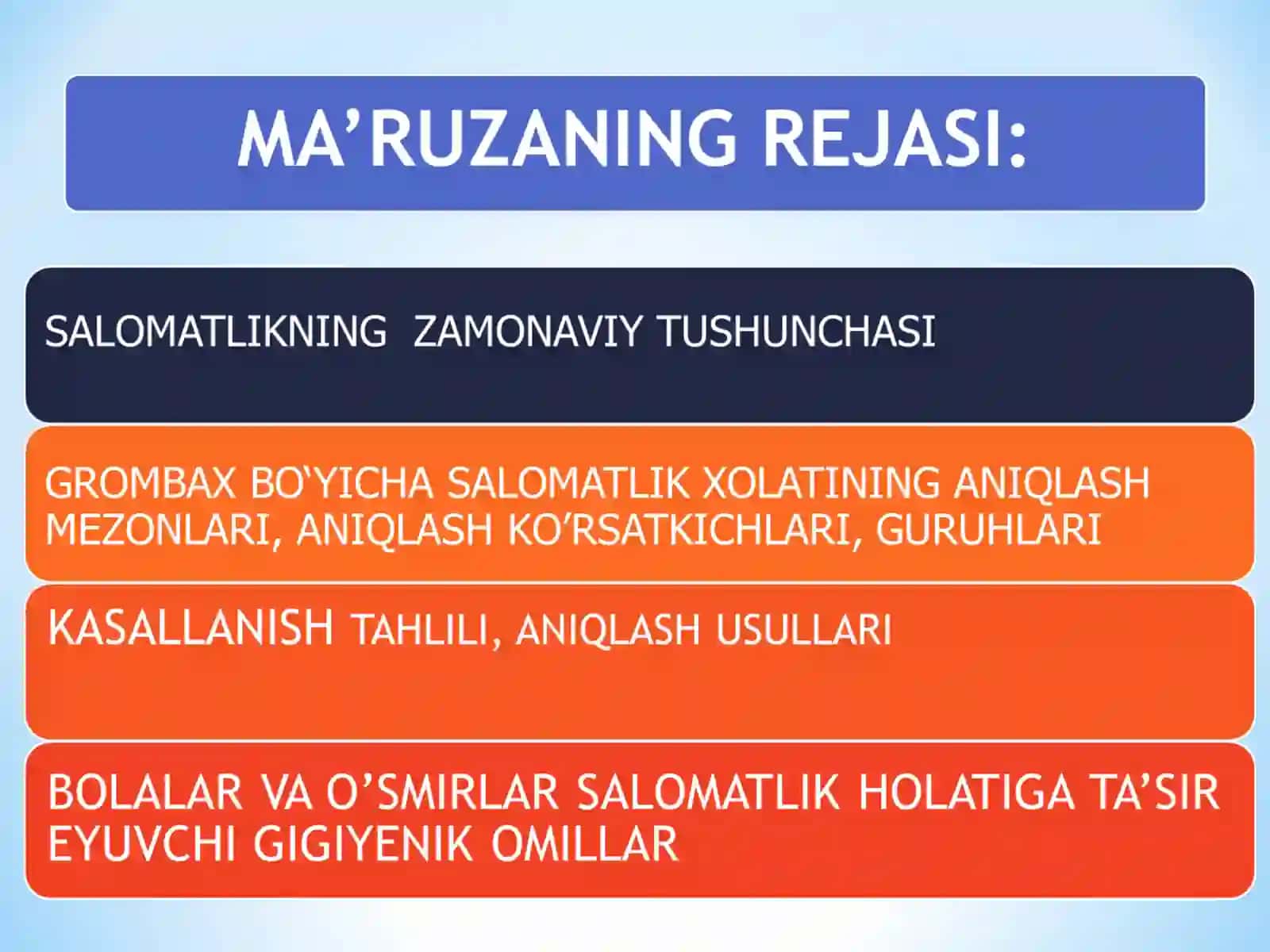 MA’RUZANING REJASI:

SALOMATLIKNING ZAMONAVIY TUSHUNCHASI

GROMBAX BO‘YICHA SALOMATLIK XOLATINING ANIQLASH MEZONLARI, ANIQLASH KO’RSATKICHLARI, GURUHLARI

KASALLANISH TAHLILI, ANIQLASH USULLARI

BOLALAR VA O’SMIRLAR SALOMATLIK HOLATIGA TA’SIR EYUVCHI GIGIYENIK OMILLAR